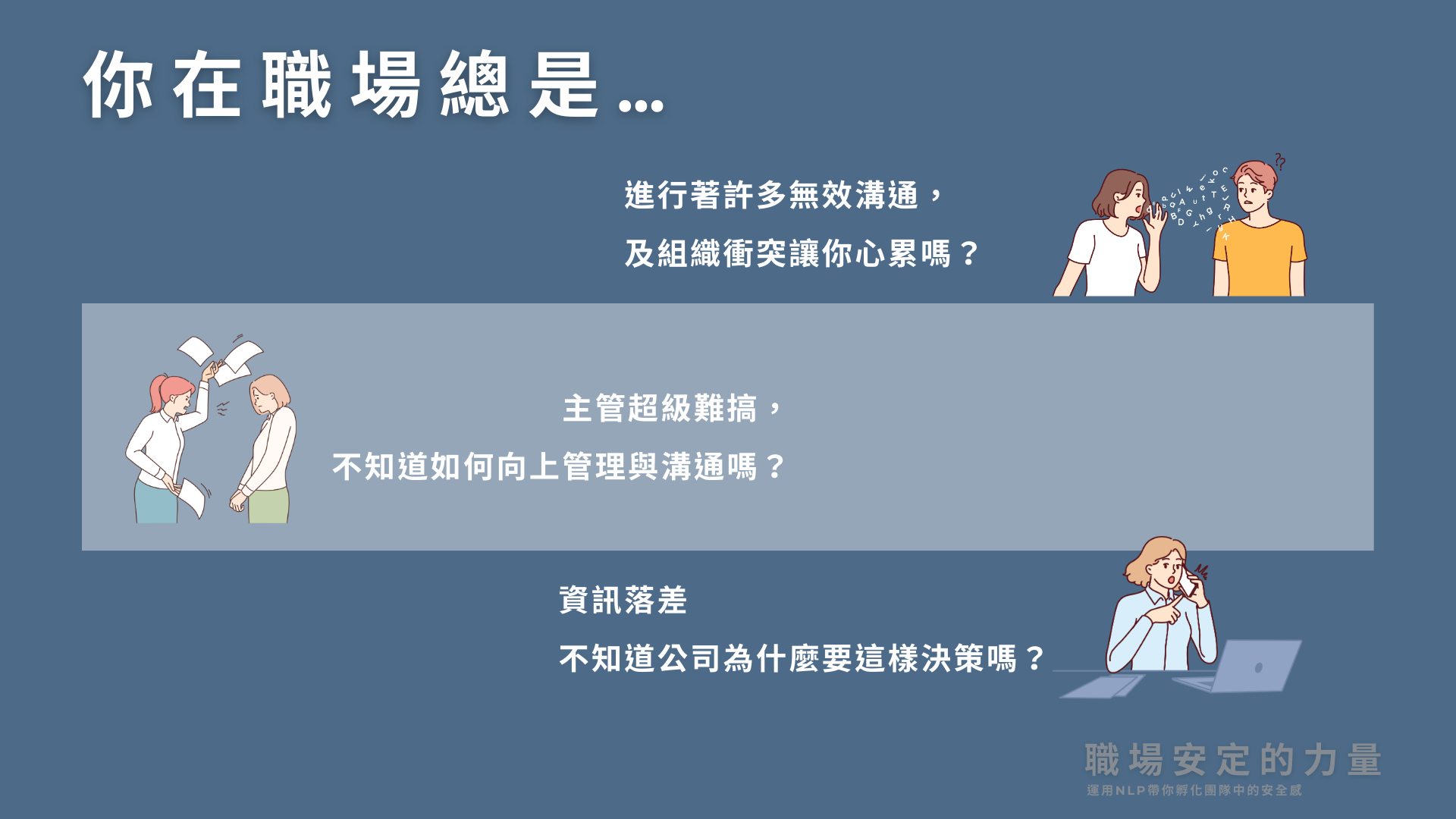 你在職場總是...

進行著許多無效溝通，
及組織衝突讓你心累嗎？

主管超級難搞，
不知道如何向上管理與溝通嗎？

資訊落差
不知道公司為什麼要這樣決策嗎？

職場安定的力量
運用NLP帶你孵化團隊中的安全感